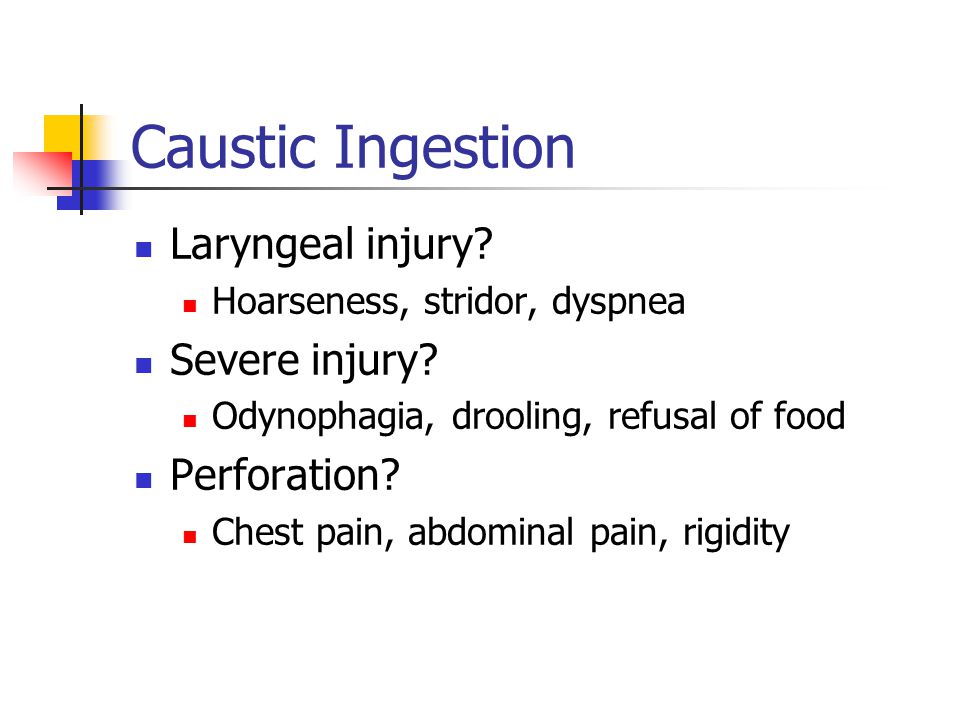 Caustic Ingestion

- Laryngeal injury?
  - Hoarseness, stridor, dyspnea
- Severe injury?
  - Odynophagia, drooling, refusal of food
- Perforation?
  - Chest pain, abdominal pain, rigidity